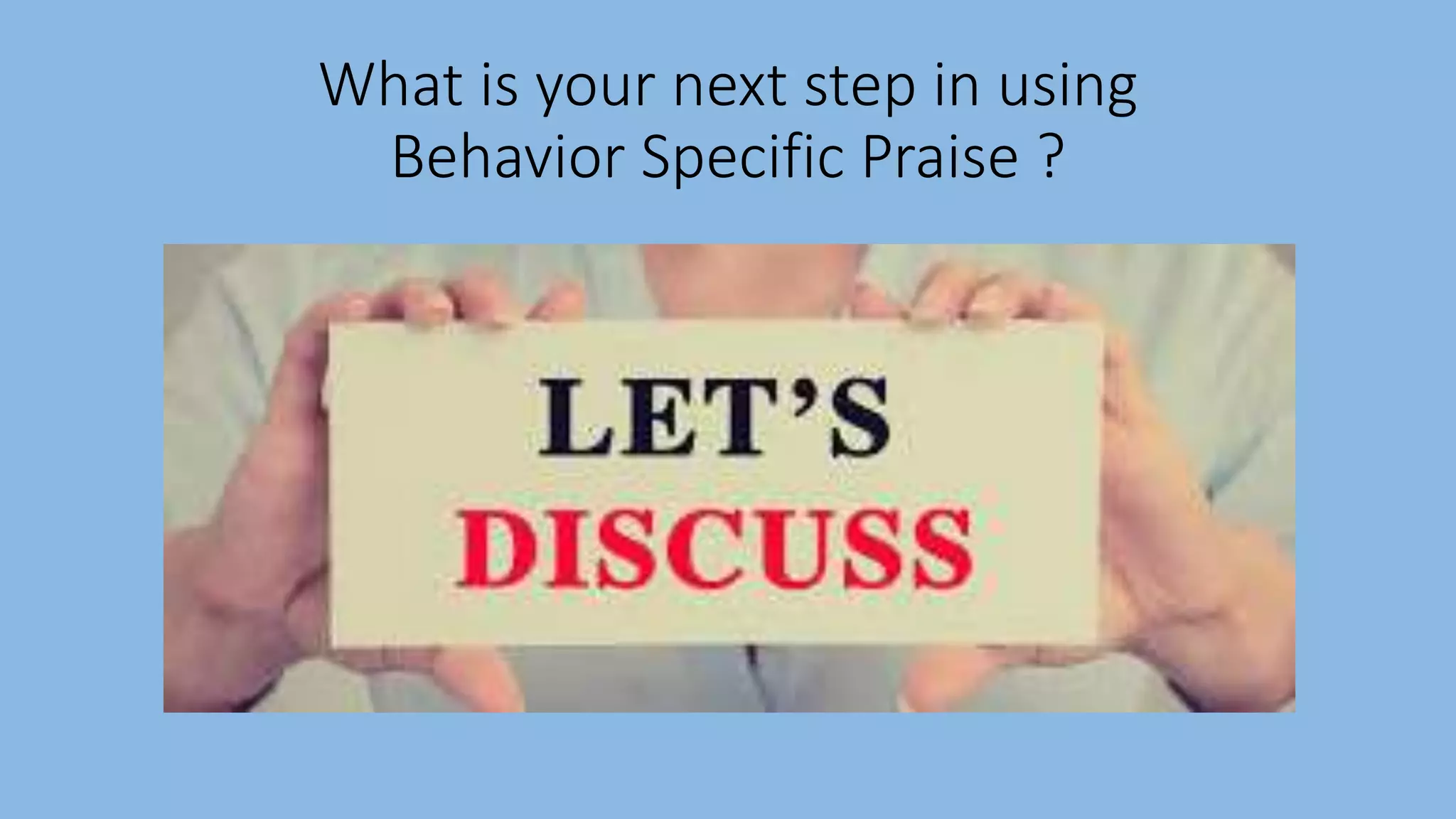 What is your next step in using Behavior Specific Praise ?

LET'S
DISCUSS